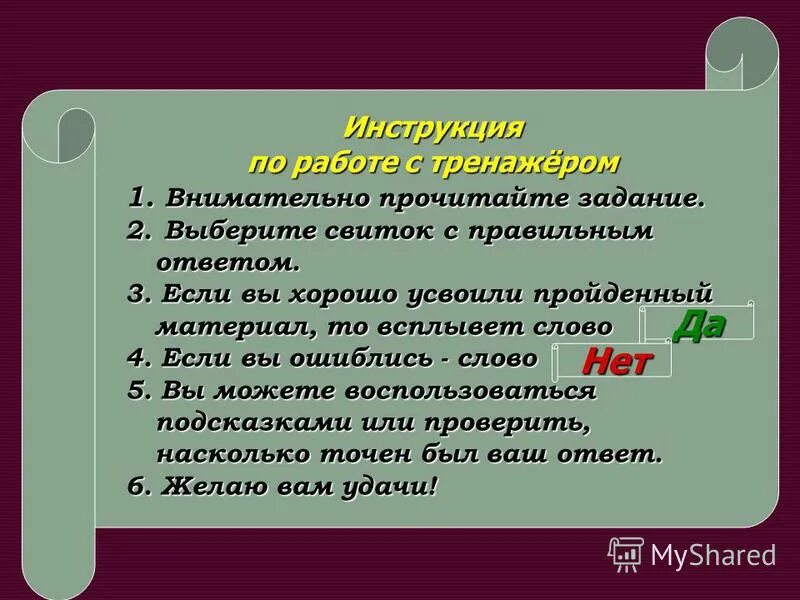 Инструкция
по работе с тренажёром

1. Внимательно прочитайте задание.
2. Выберите свиток с правильным ответом.
3. Если вы хорошо усвоили пройденный материал, то всплывет слово Да
4. Если вы ошиблись - слово Нет
5. Вы можете воспользоваться подсказками или проверить, насколько точен был ваш ответ.
6. Желаю вам удачи!

MyShared